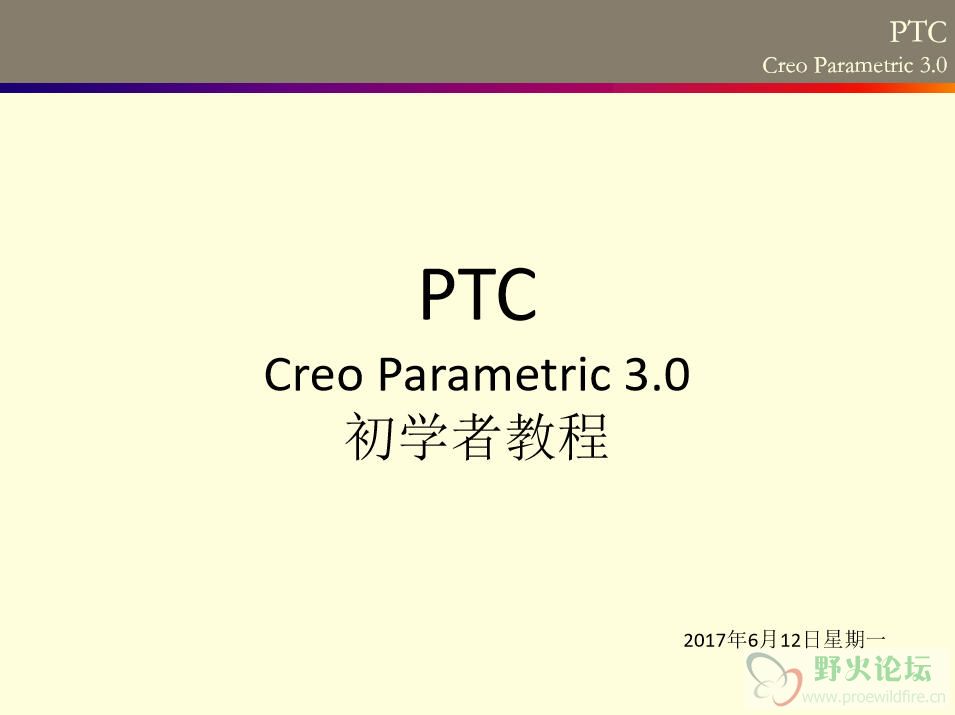 PTC
Creo Parametric 3.0

PTC

Creo Parametric 3.0
初学者教程

2017年6月12日星期一

野火论坛
www.proewildfire.cn